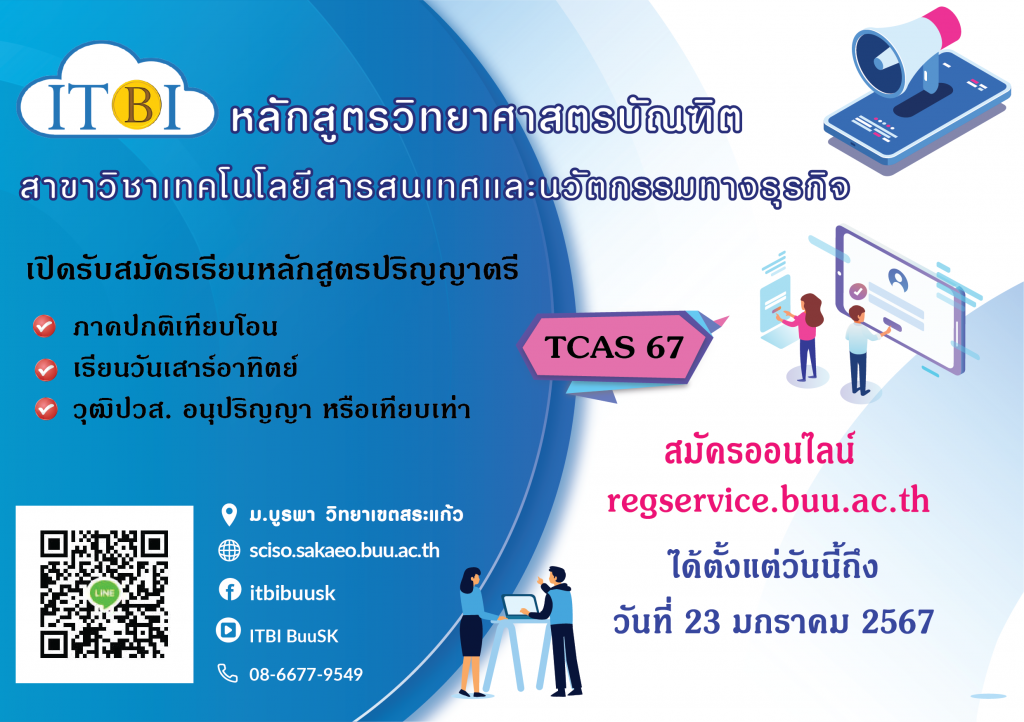 ITBI หลักสูตรวิทยาศาสตรบัณฑิต

สาขาวิชาเทคโนโลยีสารสนเทศและนวัตกรรมทางธุรกิจ

เปิดรับสมัครเรียนหลักสูตรปริญญาตรี

ภาคปกติเทียบโอน

เรียนวันเสาร์อาทิตย์

วุฒิปวส. อนุปริญญา หรือเทียบเท่า

TCAS 67

สมัครออนไลน์

regservice.buu.ac.th

ได้ตั้งแต่วันนี้ถึง

วันที่ 23 มกราคม 2567

LINE

ม.บูรพา วิทยาเขตสระแก้ว

sciso.sakaeo.buu.ac.th

itbibuusk

ITBI BuuSK

08-6677-9549